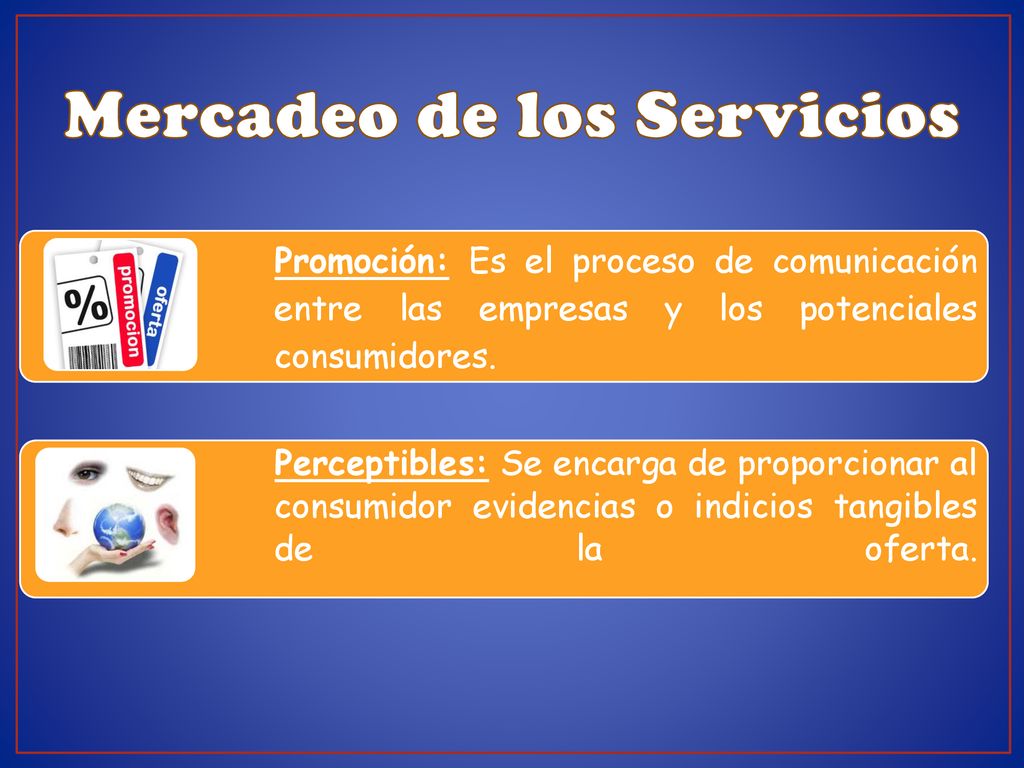 Mercadeo de los Servicios

%

promocion

oferta

Promoción: Es el proceso de comunicación entre las empresas y los potenciales consumidores.

Perceptibles: Se encarga de proporcionar al consumidor evidencias o indicios tangibles de la oferta.